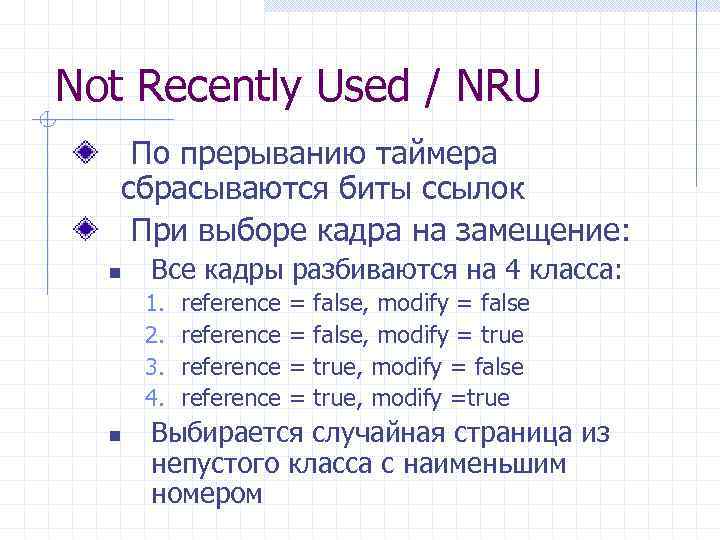 Not Recently Used / NRU

По прерыванию таймера сбрасываются биты ссылок

При выборе кадра на замещение:

Все кадры разбиваются на 4 класса:

1. reference = false, modify = false
2. reference = false, modify = true
3. reference = true, modify = false
4. reference = true, modify =true

Выбирается случайная страница из непустого класса с наименьшим номером